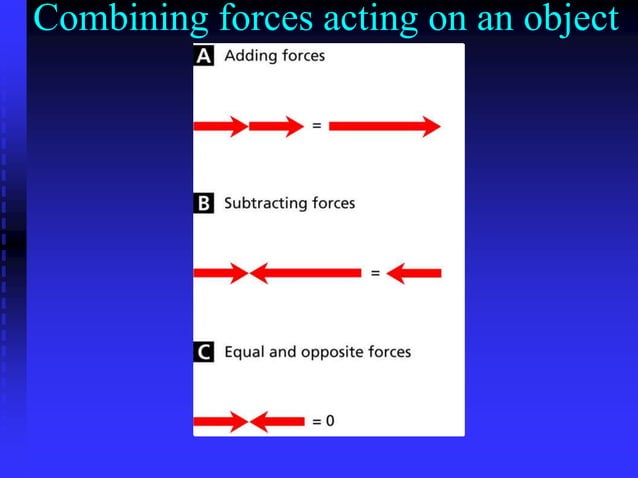 Combining forces acting on an object

A Adding forces

=

B Subtracting forces

=

C Equal and opposite forces

= 0